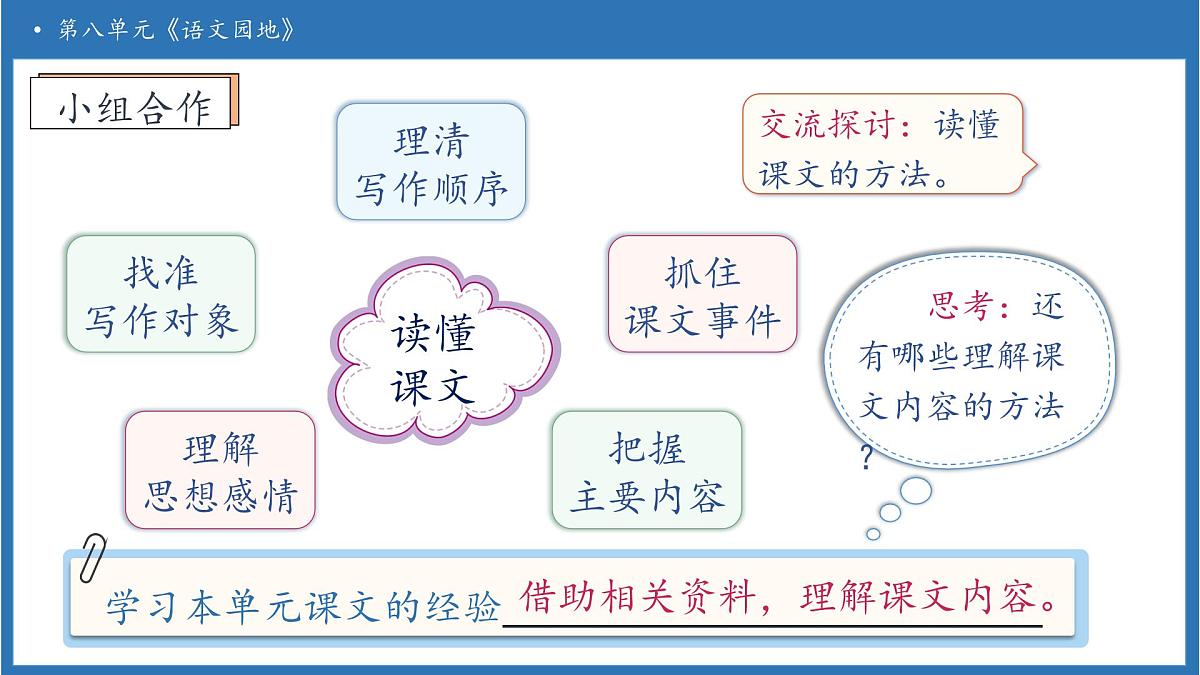 • 第八单元《语文园地》

小组合作

理清
写作顺序

交流探讨：读懂课文的方法。

找准
写作对象

读懂
课文

抓住
课文事件

思考：还有哪些理解课文内容的方法？

理解
思想感情

把握
主要内容

学习本单元课文的经验 借助相关资料，理解课文内容。